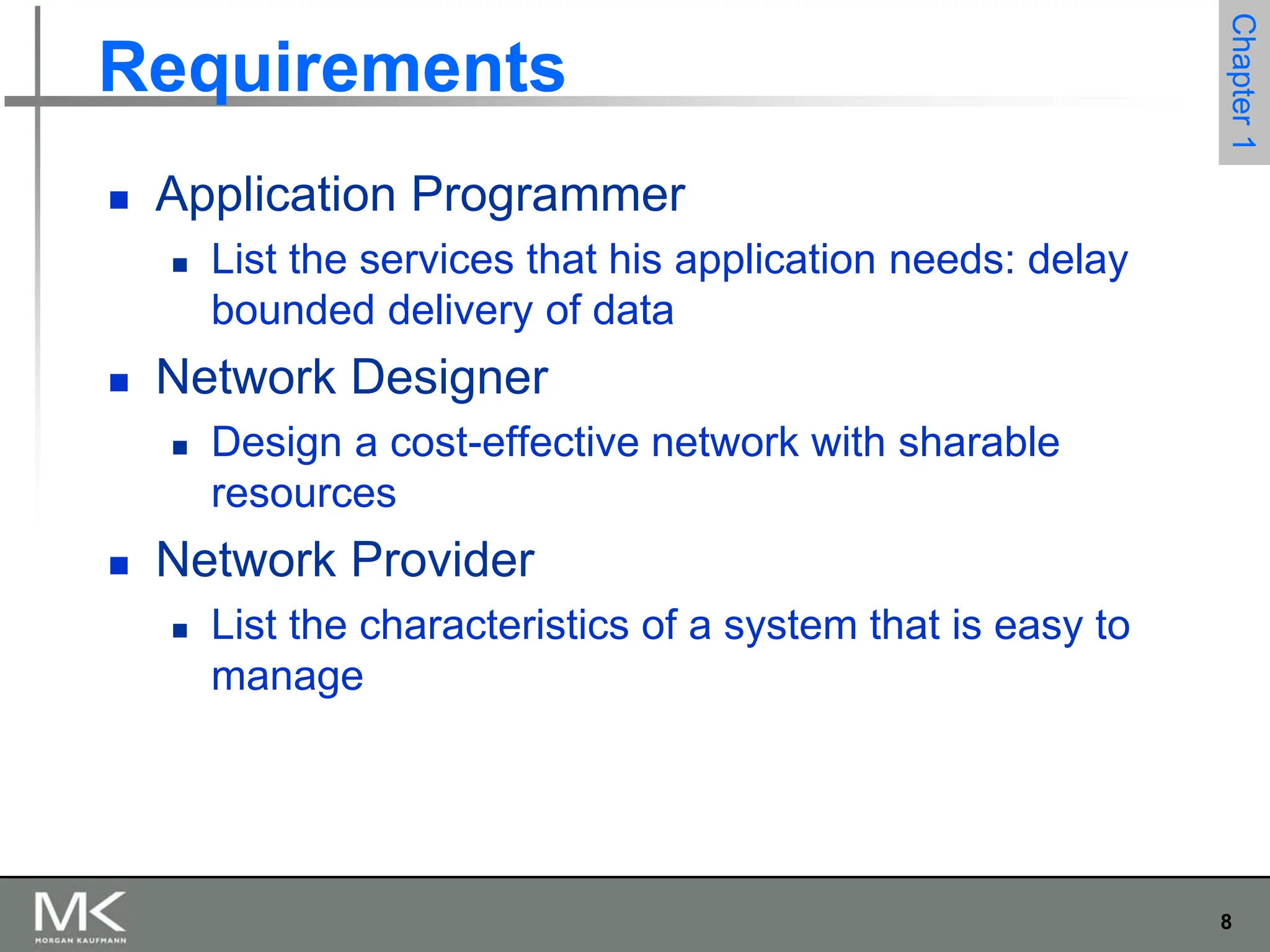 Requirements

Chapter 1

- Application Programmer
  - List the services that his application needs: delay bounded delivery of data
- Network Designer
  - Design a cost-effective network with sharable resources
- Network Provider
  - List the characteristics of a system that is easy to manage

MK
MORGAN KAUFMANN

8